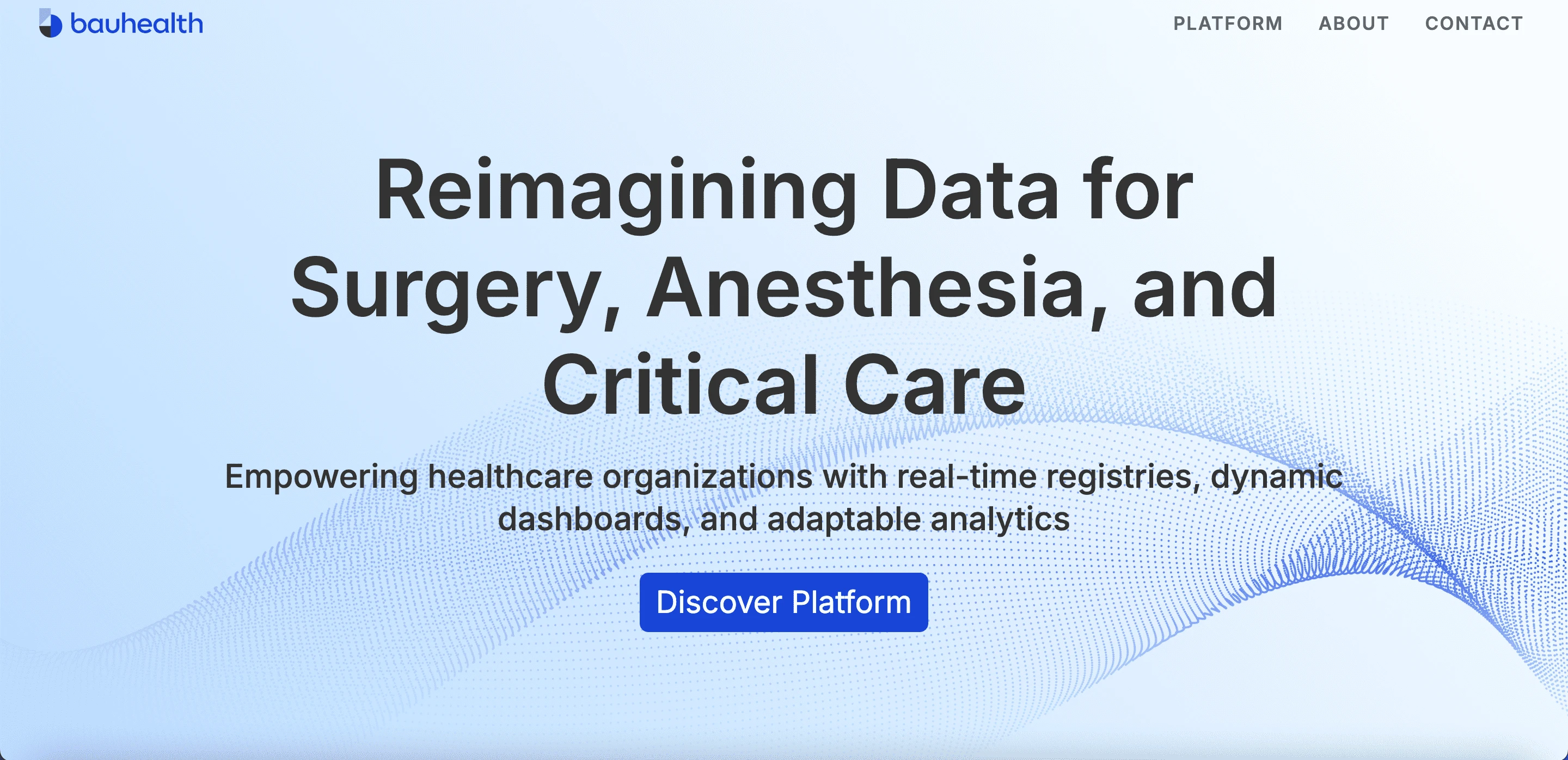 bauhealth

PLATFORM ABOUT CONTACT

Reimagining Data for Surgery, Anesthesia, and Critical Care

Empowering healthcare organizations with real-time registries, dynamic dashboards, and adaptable analytics

Discover Platform